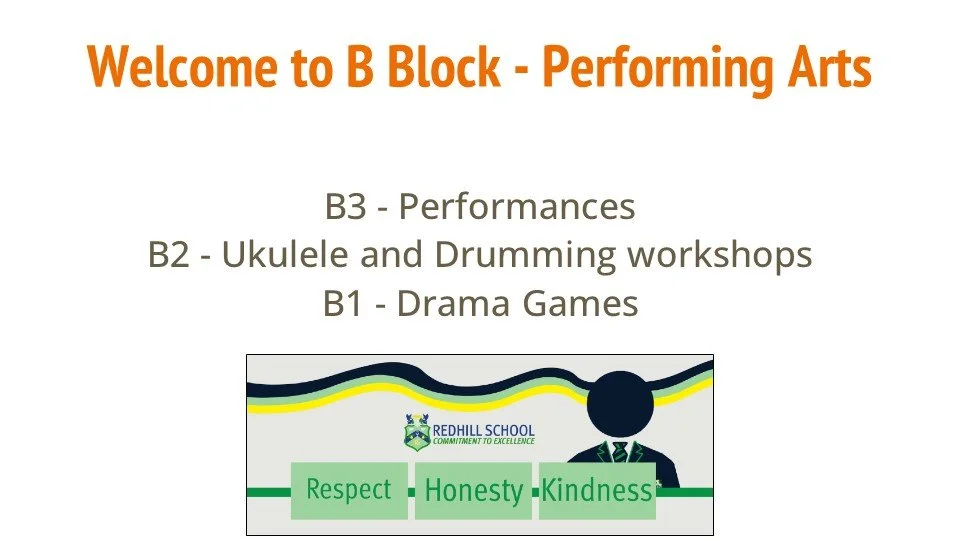 Welcome to B Block - Performing Arts

B3 - Performances
B2 - Ukulele and Drumming workshops
B1 - Drama Games

REDHILL SCHOOL
COMMITMENT TO EXCELLENCE

Respect
Honesty
Kindness